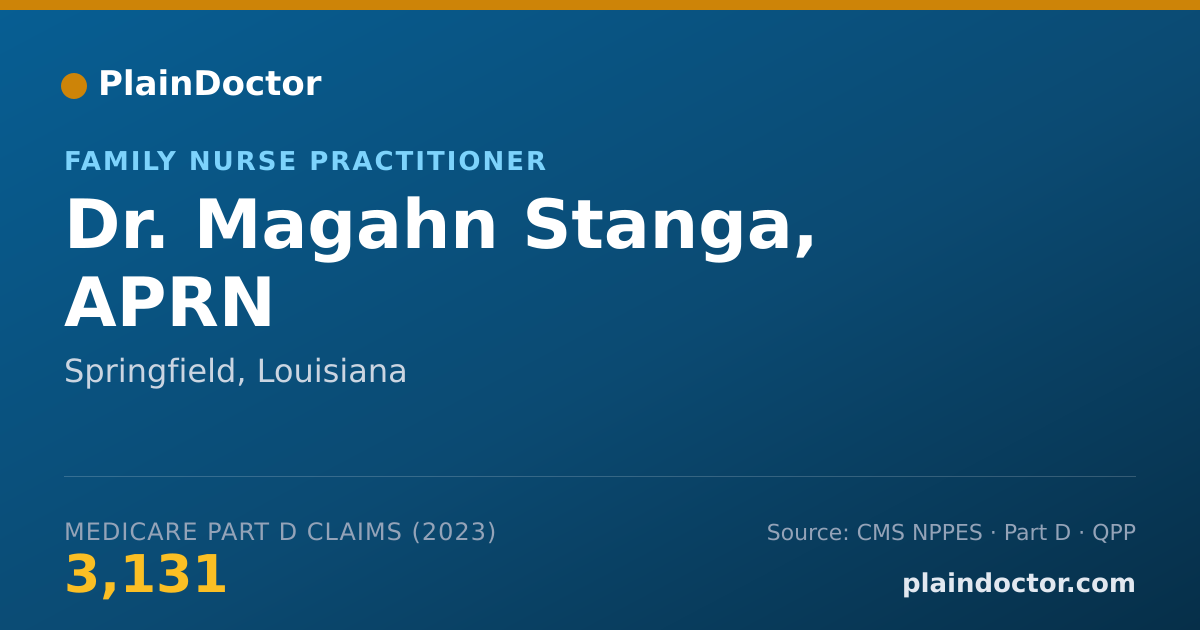 PlainDoctor

FAMILY NURSE PRACTITIONER

Dr. Magahn Stanga, APRN

Springfield, Louisiana

MEDICARE PART D CLAIMS (2023)

3,131

Source: CMS NPPES · Part D · QPP

plaindoctor.com